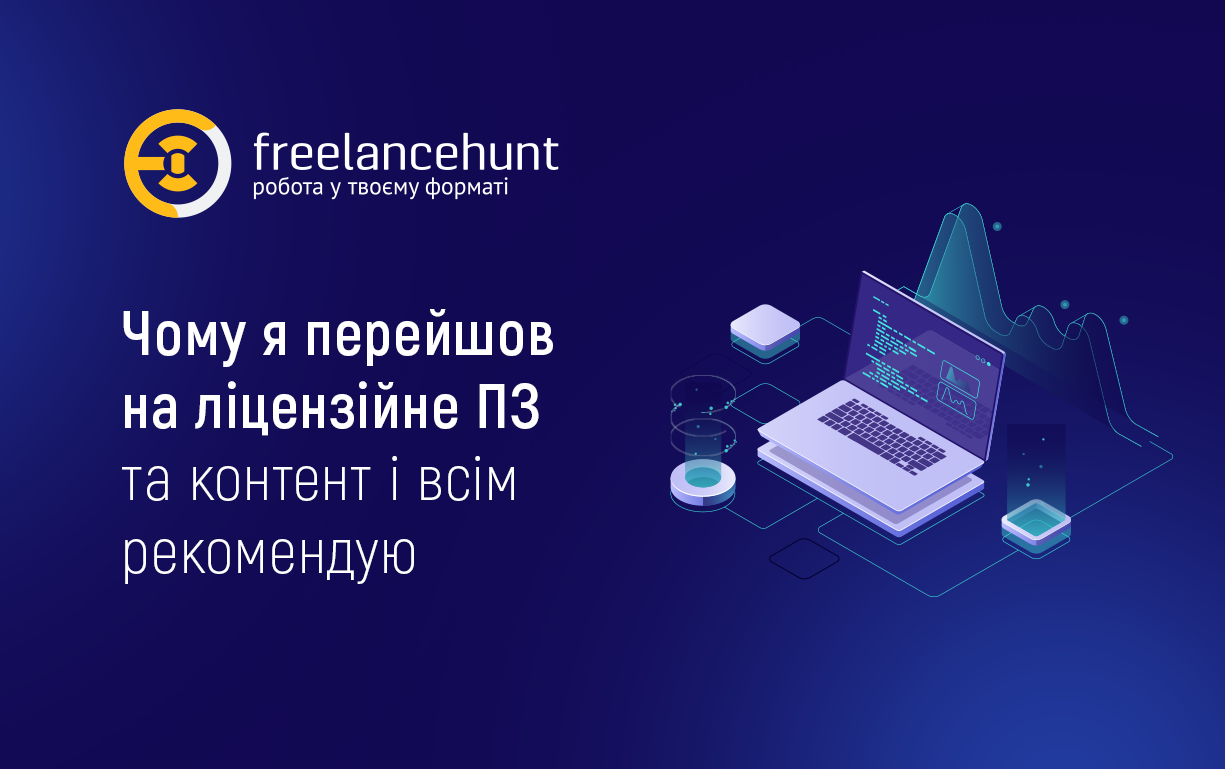 freelancehunt
робота у твоєму форматі

Чому я перейшов на ліцензійне ПЗ та контент і всім рекомендую